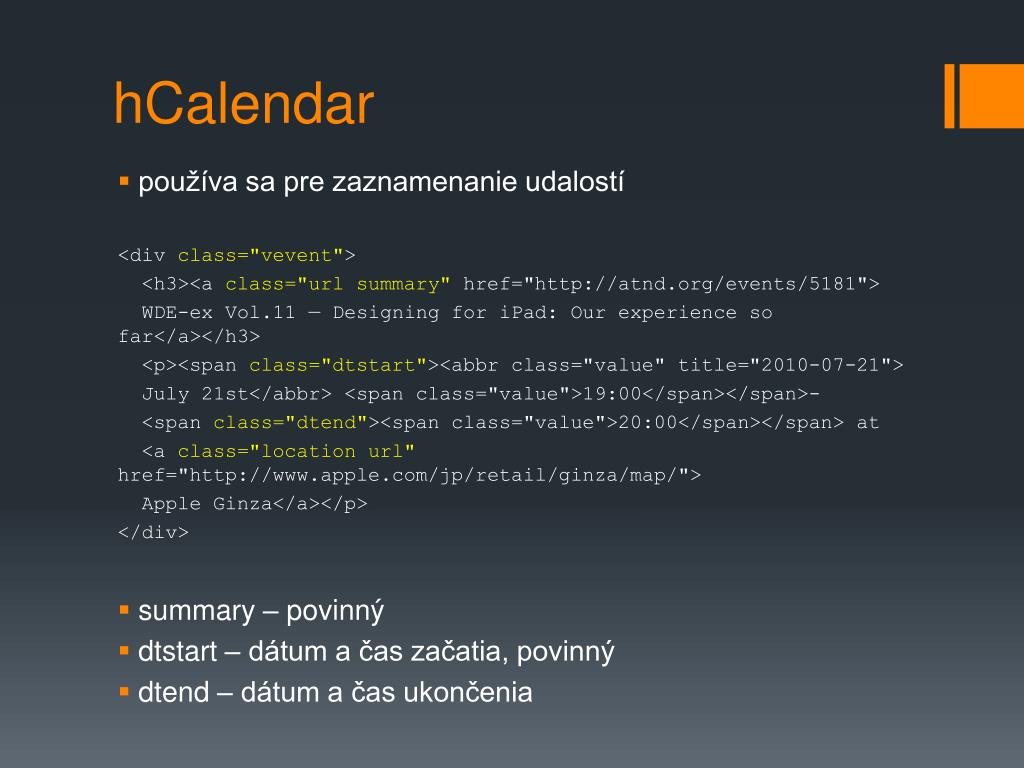 hCalendar

▪ používa sa pre zaznamenanie udalostí

<div class="vevent">
  <h3><a class="url summary" href="http://atnd.org/events/5181">
  WDE-ex Vol.11 — Designing for iPad: Our experience so far</a></h3>
  <p><span class="dtstart"><abbr class="value" title="2010-07-21">
  July 21st</abbr> <span class="value">19:00</span></span>-
  <span class="dtend"><span class="value">20:00</span></span> at
  <a class="location url" href="http://www.apple.com/jp/retail/ginza/map/">
  Apple Ginza</a></p>
</div>

▪ summary – povinný
▪ dtstart – dátum a čas začatia, povinný
▪ dtend – dátum a čas ukončenia